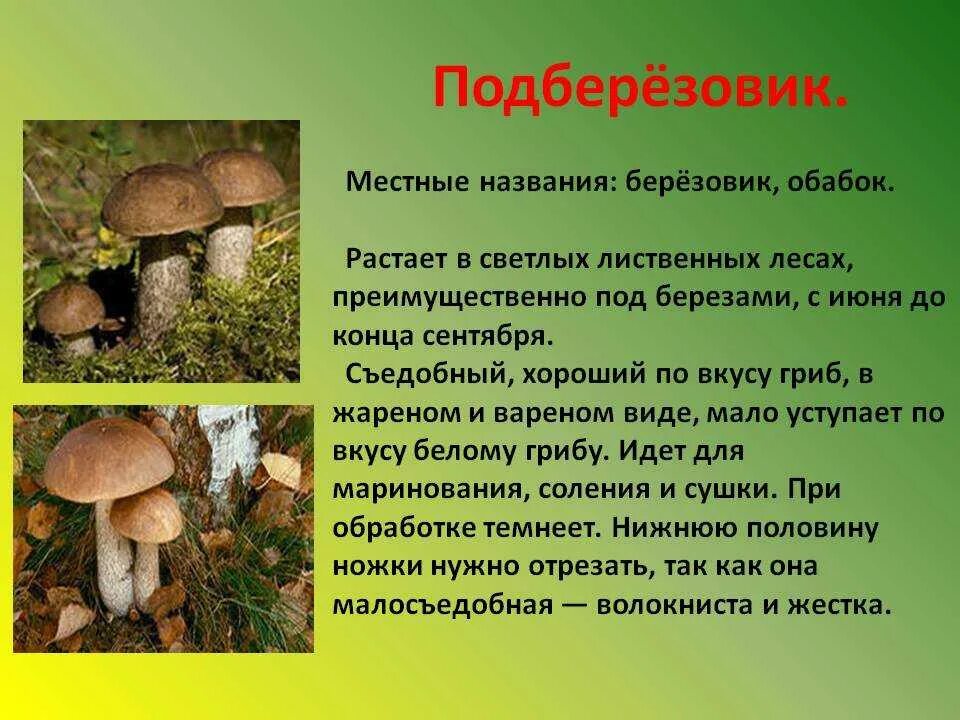 Подберёзовик.

Местные названия: берёзовик, обабок.

Растает в светлых лиственных лесах, преимущественно под березами, с июня до конца сентября.

Съедобный, хороший по вкусу гриб, в жареном и вареном виде, мало уступает по вкусу белому грибу. Идет для маринования, соления и сушки. При обработке темнеет. Нижнюю половину ножки нужно отрезать, так как она малосъедобная — волокниста и жестка.